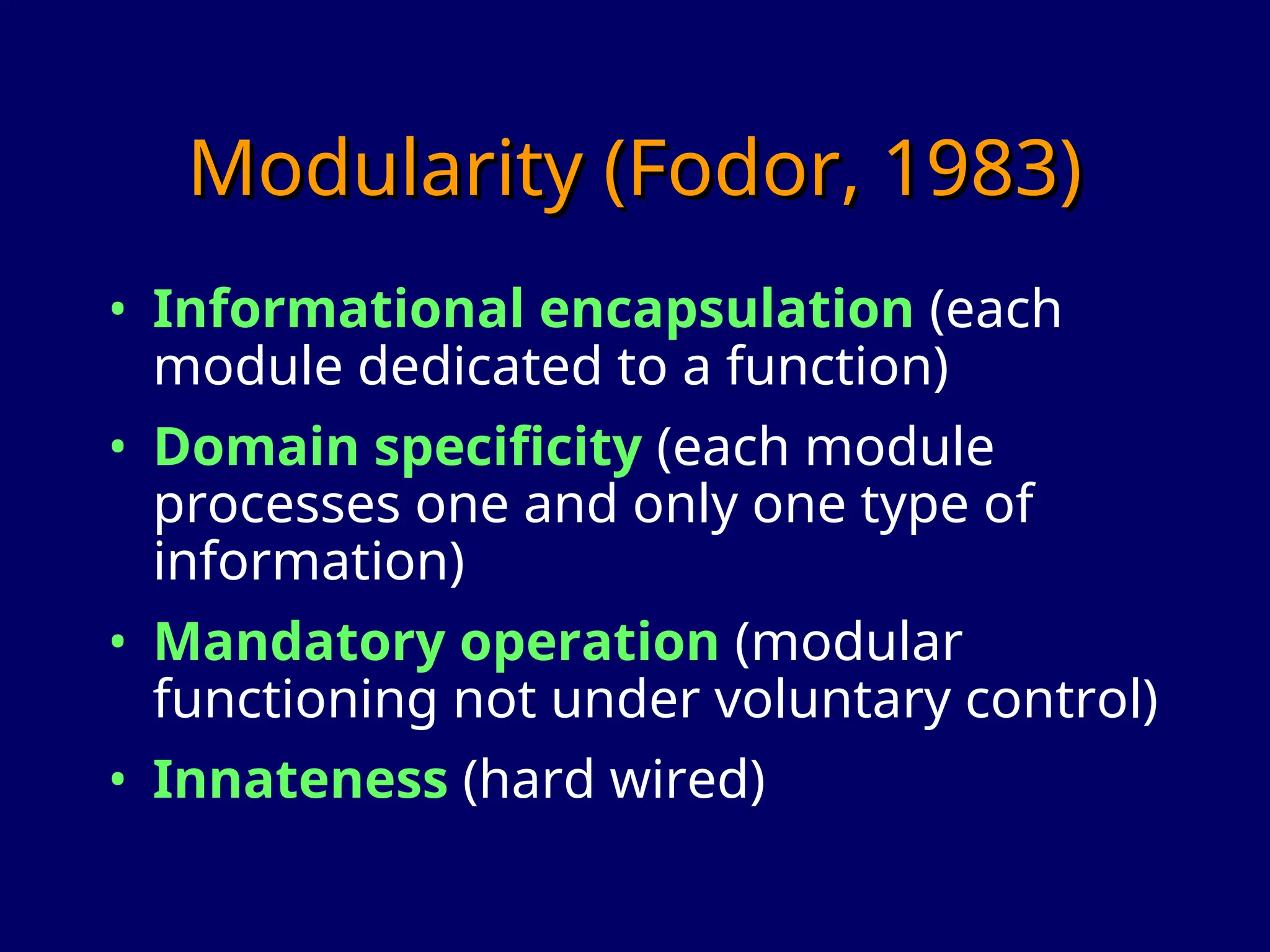 Modularity (Fodor, 1983)

• Informational encapsulation (each module dedicated to a function)
• Domain specificity (each module processes one and only one type of information)
• Mandatory operation (modular functioning not under voluntary control)
• Innateness (hard wired)